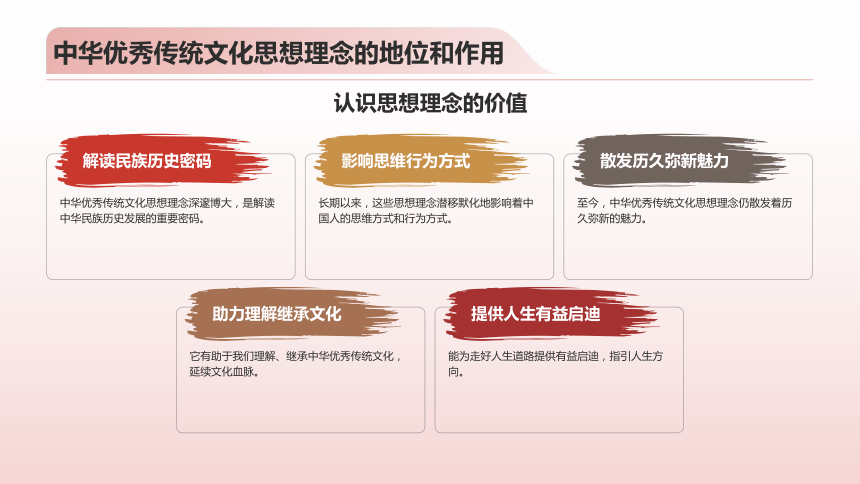 中华优秀传统文化思想理念的地位和作用

认识思想理念的价值

解读民族历史密码

中华优秀传统文化思想理念深邃博大，是解读中华民族历史发展的重要密码。

影响思维行为方式

长期以来，这些思想理念潜移默化地影响着中国人的思维方式和行为方式。

散发历久弥新魅力

至今，中华优秀传统文化思想理念仍散发着历久弥新的魅力。

助力理解继承文化

它有助于我们理解、继承中华优秀传统文化，延续文化血脉。

提供人生有益启迪

能为走好人生道路提供有益启迪，指引人生方向。